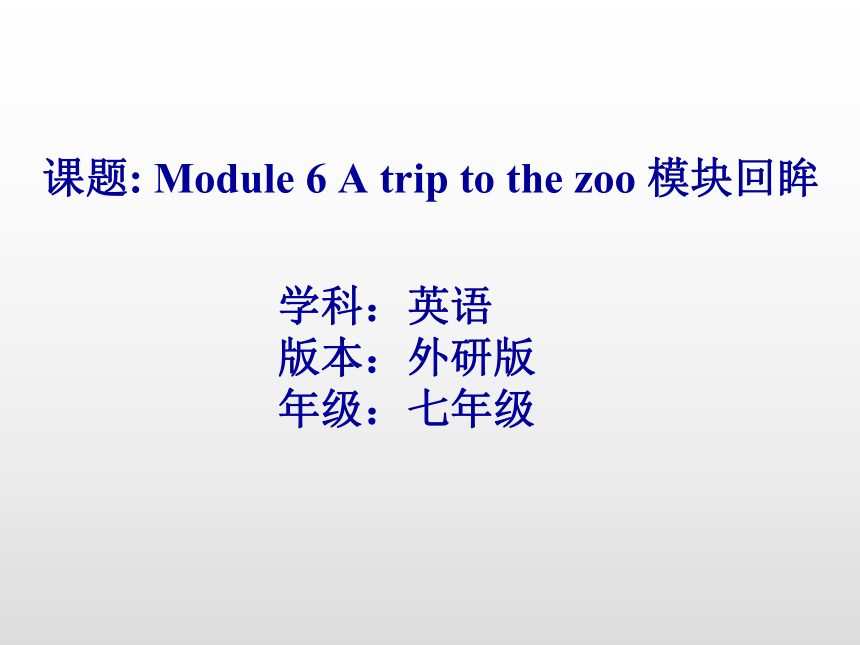 课题: Module 6 A trip to the zoo 模块回眸

学科：英语
版本：外研版
年级：七年级